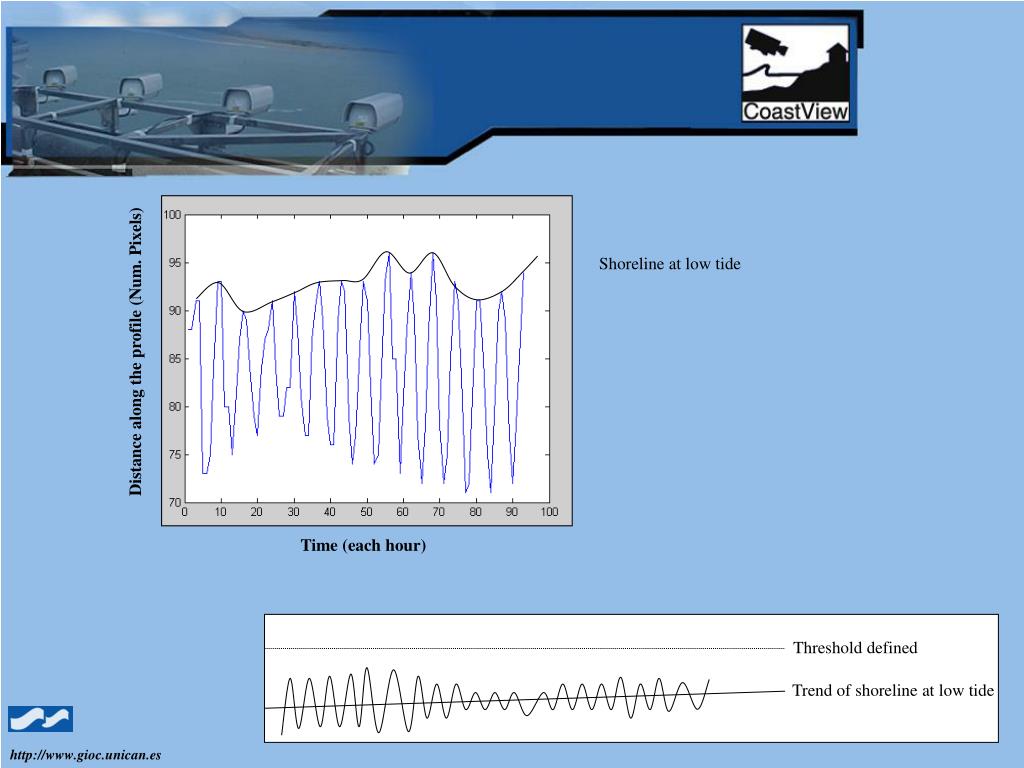 CoastView

Distance along the profile (Num. Pixels)

100
95
90
85
80
75
70
0 10 20 30 40 50 60 70 80 90 100

Time (each hour)

Shoreline at low tide

Threshold defined

Trend of shoreline at low tide

http://www.gioc.unican.es